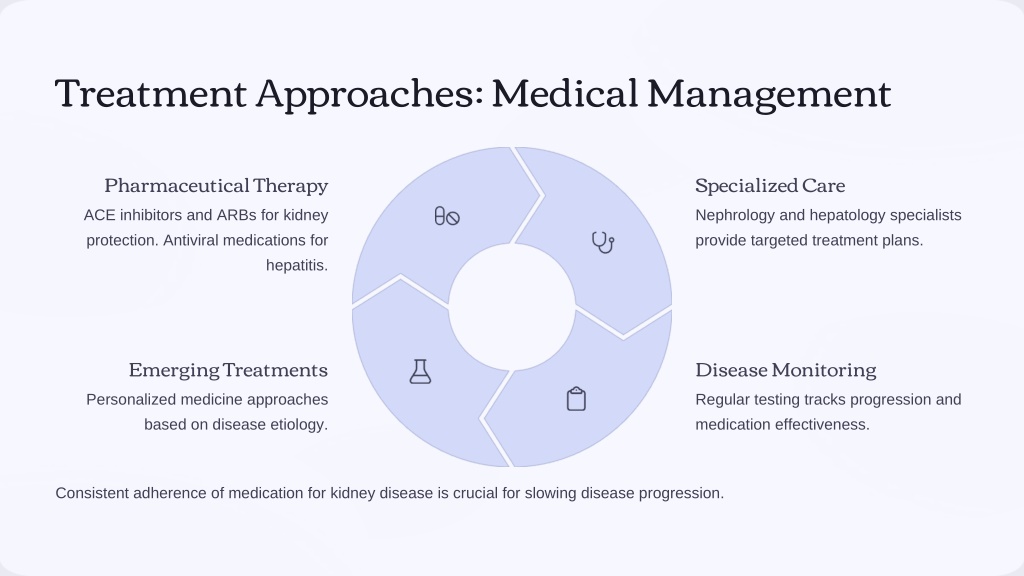 Treatment Approaches: Medical Management

Pharmaceutical Therapy

ACE inhibitors and ARBs for kidney protection. Antiviral medications for hepatitis.

Specialized Care

Nephrology and hepatology specialists provide targeted treatment plans.

Emerging Treatments

Personalized medicine approaches based on disease etiology.

Disease Monitoring

Regular testing tracks progression and medication effectiveness.

Consistent adherence of medication for kidney disease is crucial for slowing disease progression.